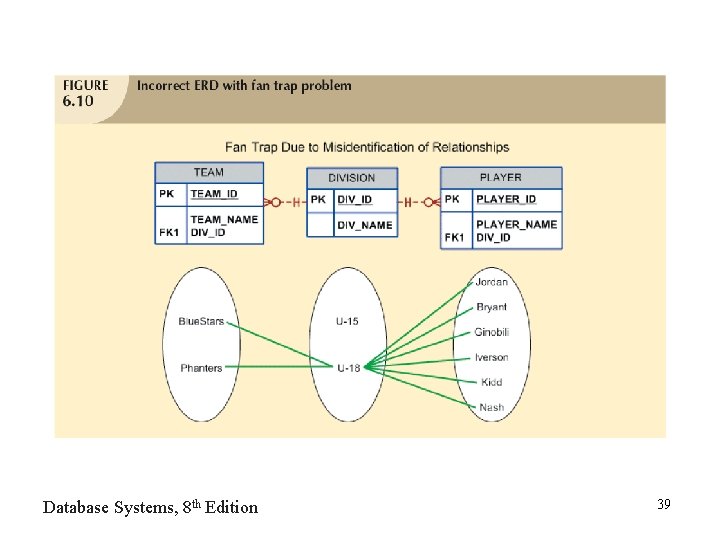 FIGURE 6.10 Incorrect ERD with fan trap problem

Fan Trap Due to Misidentification of Relationships

| TEAM | |
|---|---|
| PK | TEAM_ID |
| FK1 | TEAM_NAME DIV_ID |

| DIVISION | |
|---|---|
| PK | DIV_ID |
| | DIV_NAME |

| PLAYER | |
|---|---|
| PK | PLAYER_ID |
| FK1 | PLAYER_NAME DIV_ID |

BlueStars
Phanters

U-15
U-18

Jordan
Bryant
Ginobili
Iverson
Kidd
Nash

Database Systems, 8$^{th}$ Edition

39